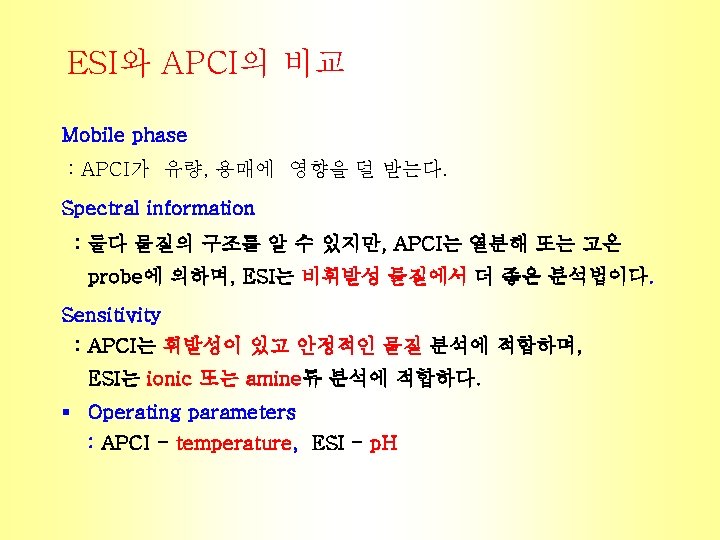 ESI와 APCI의 비교

Mobile phase

: APCI가 유량, 용매에 영향을 덜 받는다.

Spectral information

: 둘다 물질의 구조를 알 수 있지만, APCI는 열분해 또는 고온 probe에 의하며, ESI는 비휘발성 물질에서 더 좋은 분석법이다.

Sensitivity

: APCI는 휘발성이 있고 안정적인 물질 분석에 적합하며, ESI는 ionic 또는 amine류 분석에 적합하다.

▪ Operating parameters

: APCI - temperature, ESI - pH